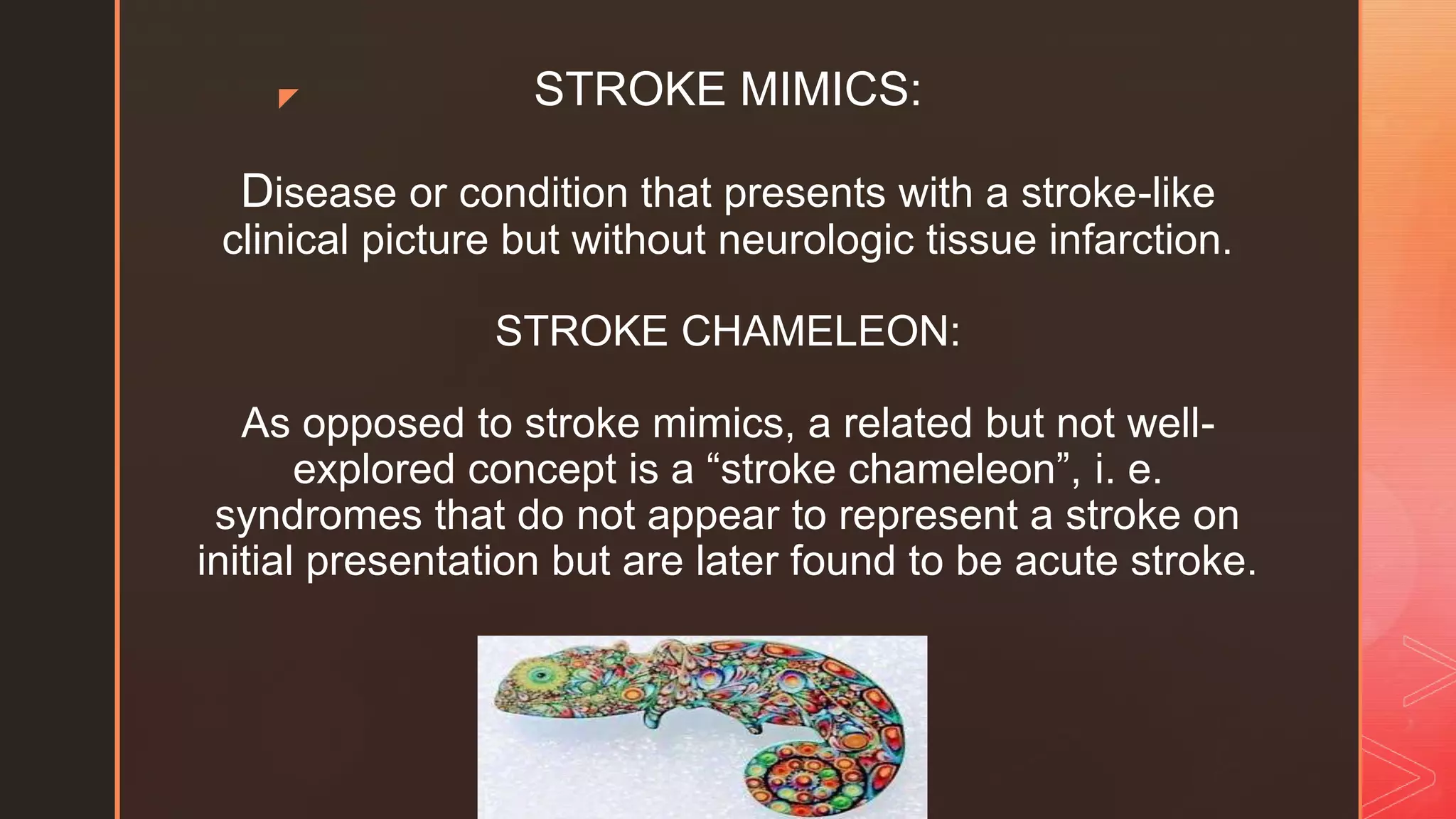 STROKE MIMICS:

Disease or condition that presents with a stroke-like clinical picture but without neurologic tissue infarction.

STROKE CHAMELEON:

As opposed to stroke mimics, a related but not well-explored concept is a “stroke chameleon”, i. e. syndromes that do not appear to represent a stroke on initial presentation but are later found to be acute stroke.